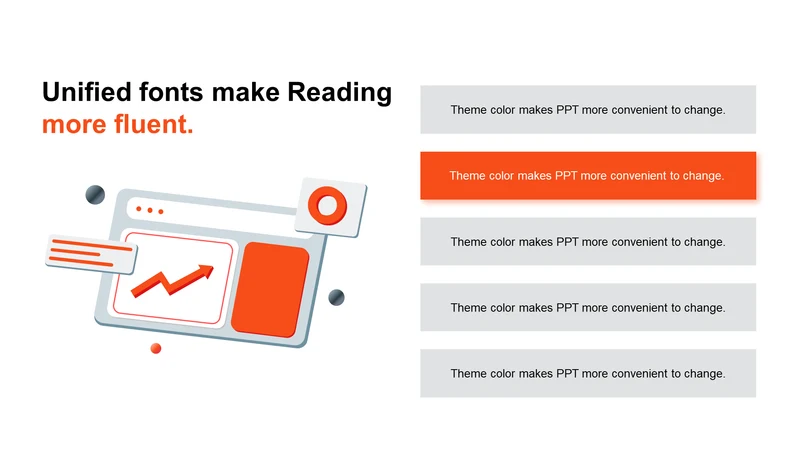 Unified fonts make Reading more fluent.

Theme color makes PPT more convenient to change.

Theme color makes PPT more convenient to change.

Theme color makes PPT more convenient to change.

Theme color makes PPT more convenient to change.

Theme color makes PPT more convenient to change.